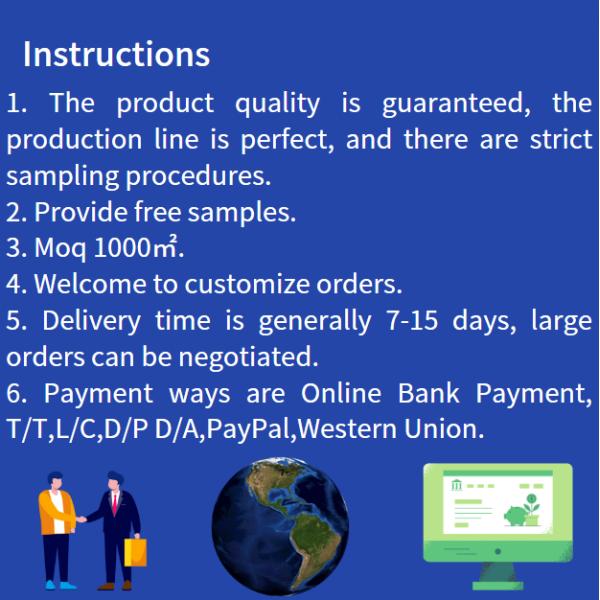 Instructions

1. The product quality is guaranteed, the production line is perfect, and there are strict sampling procedures.
2. Provide free samples.
3. Moq 1000㎡.
4. Welcome to customize orders.
5. Delivery time is generally 7-15 days, large orders can be negotiated.
6. Payment ways are Online Bank Payment, T/T,L/C,D/P D/A,PayPal,Western Union.